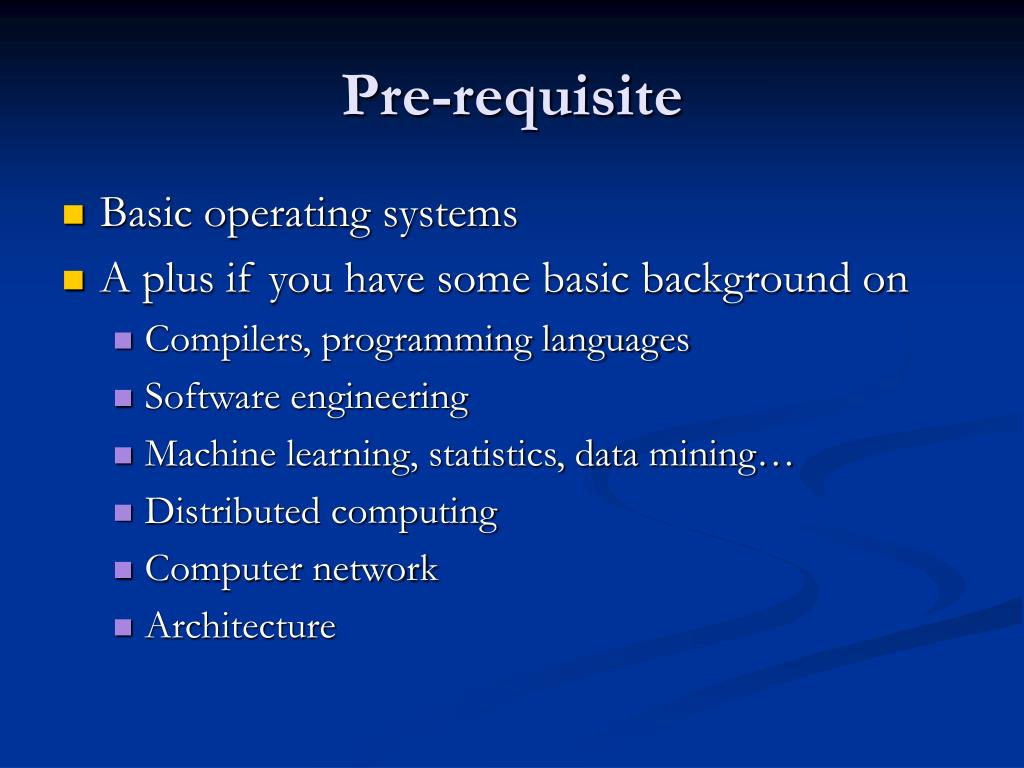 Pre-requisite

- Basic operating systems
- A plus if you have some basic background on
  - Compilers, programming languages
  - Software engineering
  - Machine learning, statistics, data mining…
  - Distributed computing
  - Computer network
  - Architecture